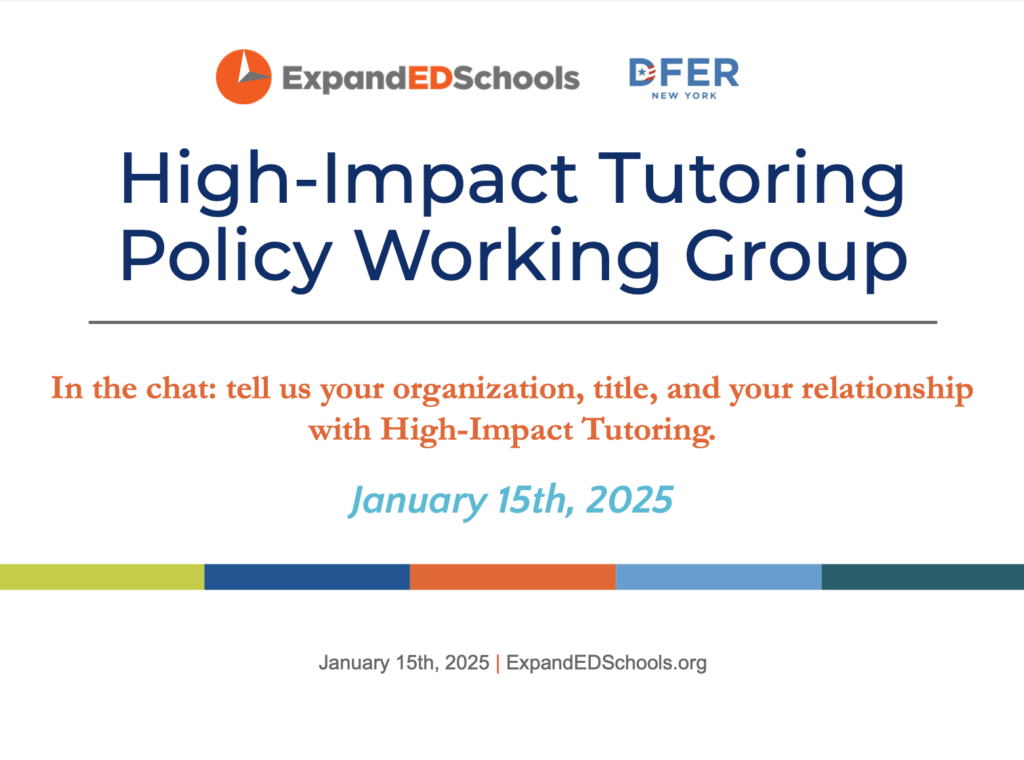 ExpandEDSchools

DFER
NEW YORK

High-Impact Tutoring Policy Working Group

In the chat: tell us your organization, title, and your relationship with High-Impact Tutoring.

January 15th, 2025

January 15th, 2025 | ExpandEDSchools.org